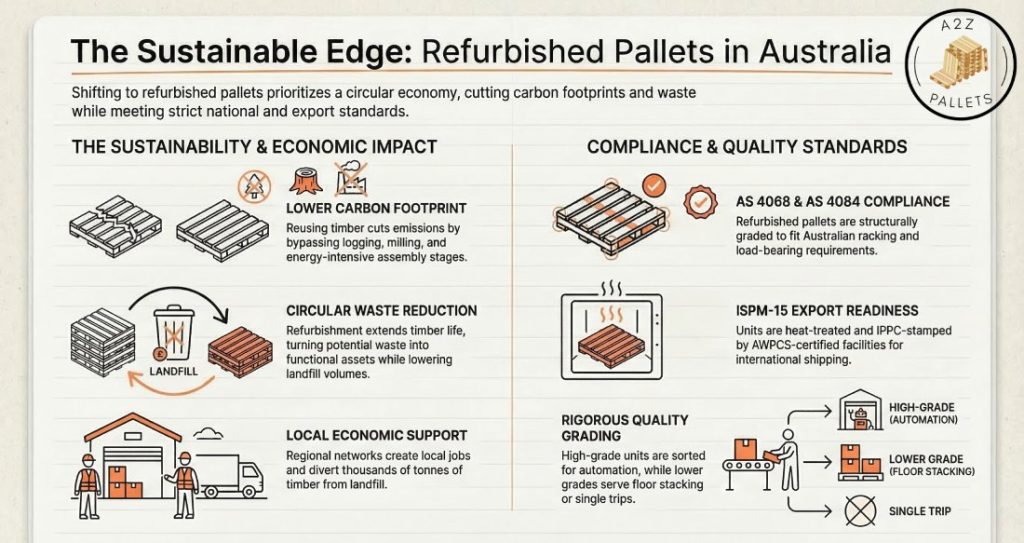 The Sustainable Edge: Refurbished Pallets in Australia

A2Z PALLETS

Shifting to refurbished pallets prioritizes a circular economy, cutting carbon footprints and waste while meeting strict national and export standards.

THE SUSTAINABILITY & ECONOMIC IMPACT

LOWER CARBON FOOTPRINT
Reusing timber cuts emissions by bypassing logging, milling, and energy-intensive assembly stages.

LANDFILL

CIRCULAR WASTE REDUCTION
Refurbishment extends timber life, turning potential waste into functional assets while lowering landfill volumes.

LOCAL ECONOMIC SUPPORT
Regional networks create local jobs and divert thousands of tonnes of timber from landfill.

COMPLIANCE & QUALITY STANDARDS

AS 4068 & AS 4084 COMPLIANCE
Refurbished pallets are structurally graded to fit Australian racking and load-bearing requirements.

ISPM-15 EXPORT READINESS
Units are heat-treated and IPPC-stamped by AWPCS-certified facilities for international shipping.

RIGOROUS QUALITY GRADING
High-grade units are sorted for automation, while lower grades serve floor stacking or single trips.

HIGH-GRADE (AUTOMATION)

LOWER GRADE (FLOOR STACKING)

SINGLE TRIP